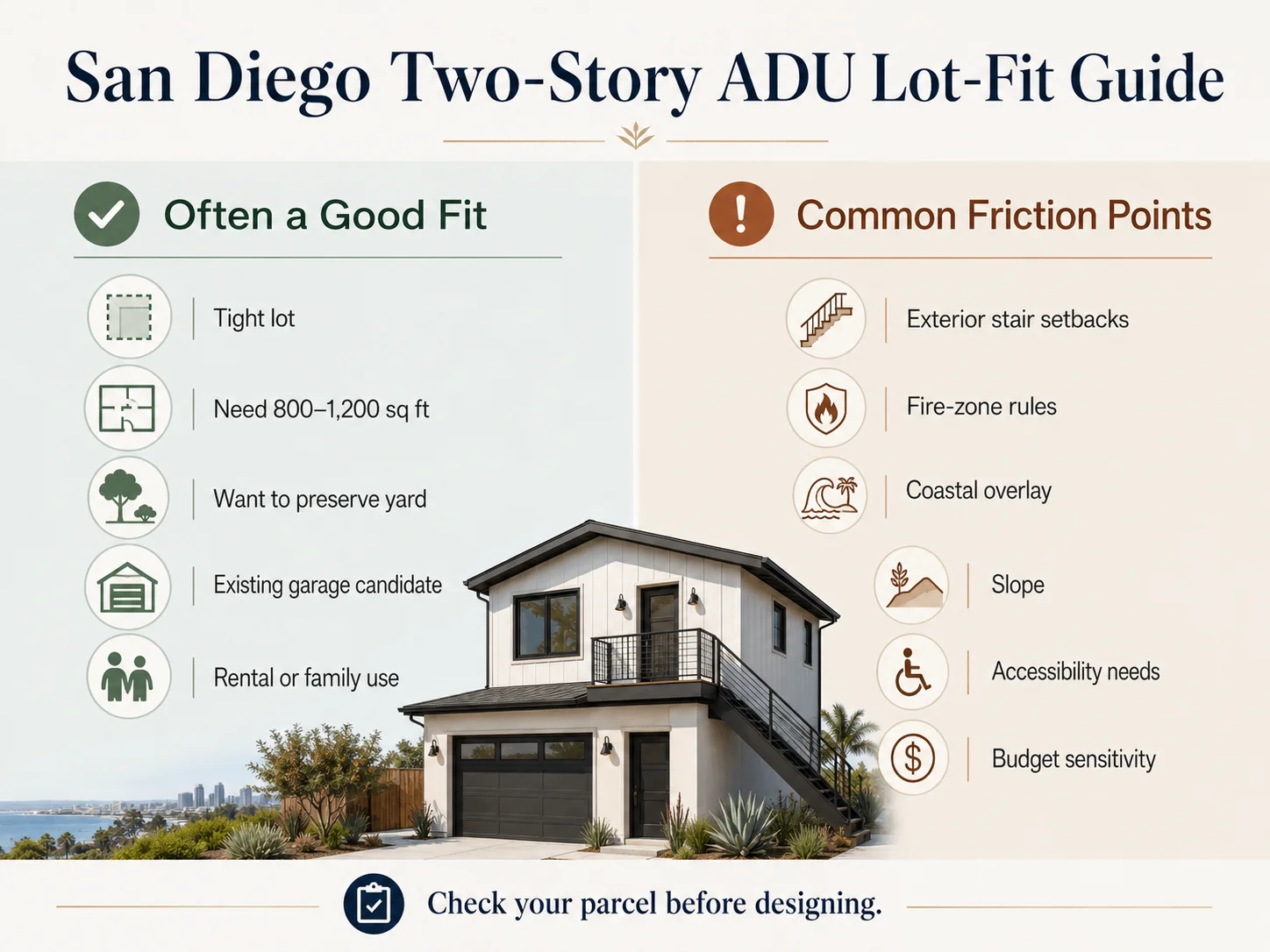 San Diego Two-Story ADU Lot-Fit Guide

Often a Good Fit

Tight lot

Need 800–1,200 sq ft

Want to preserve yard

Existing garage candidate

Rental or family use

Common Friction Points

Exterior stair setbacks

Fire-zone rules

Coastal overlay

Slope

Accessibility needs

Budget sensitivity

Check your parcel before designing.